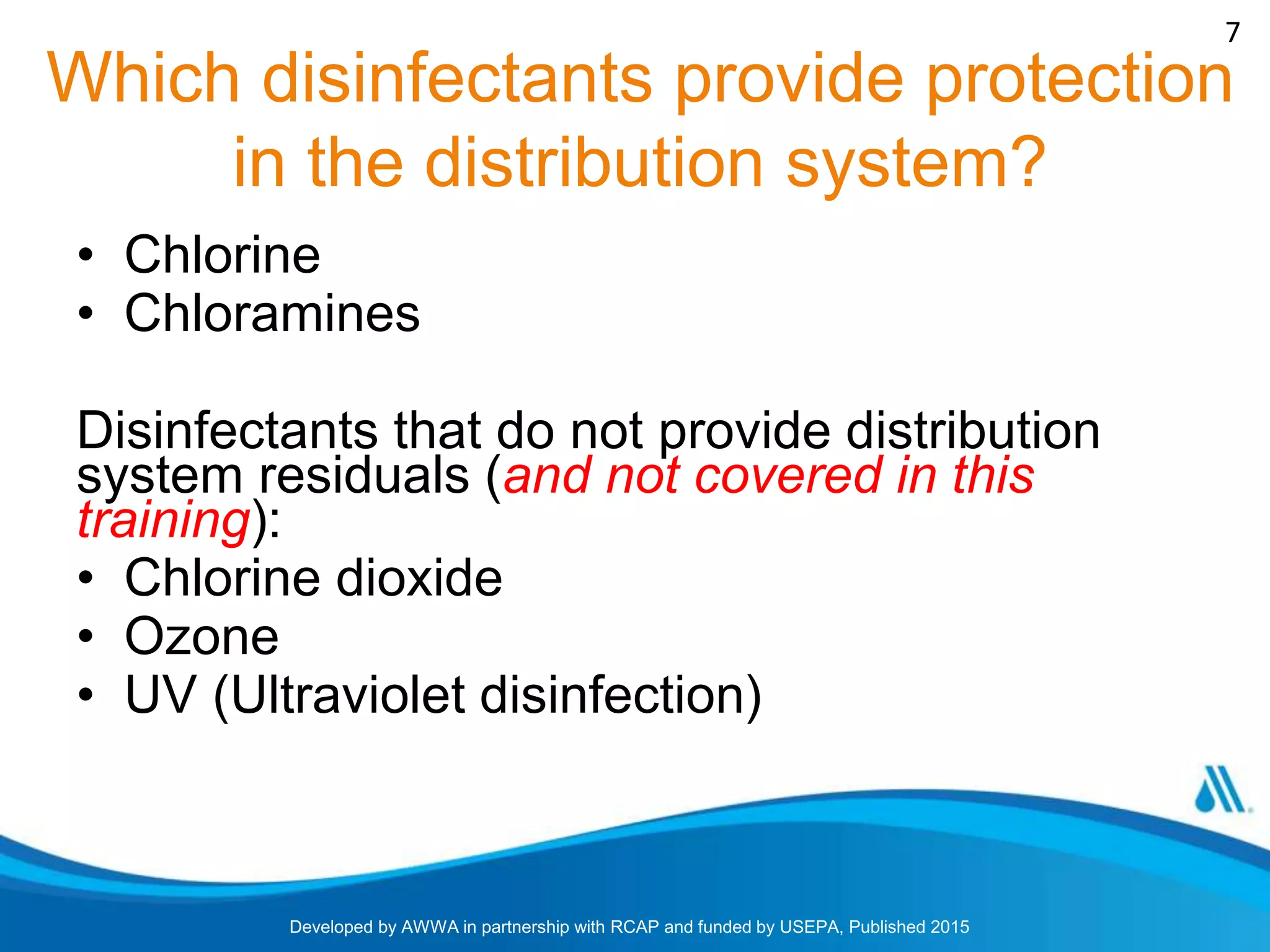 7

Which disinfectants provide protection in the distribution system?

• Chlorine
• Chloramines

Disinfectants that do not provide distribution system residuals (and not covered in this training):
• Chlorine dioxide
• Ozone
• UV (Ultraviolet disinfection)

Developed by AWWA in partnership with RCAP and funded by USEPA, Published 2015